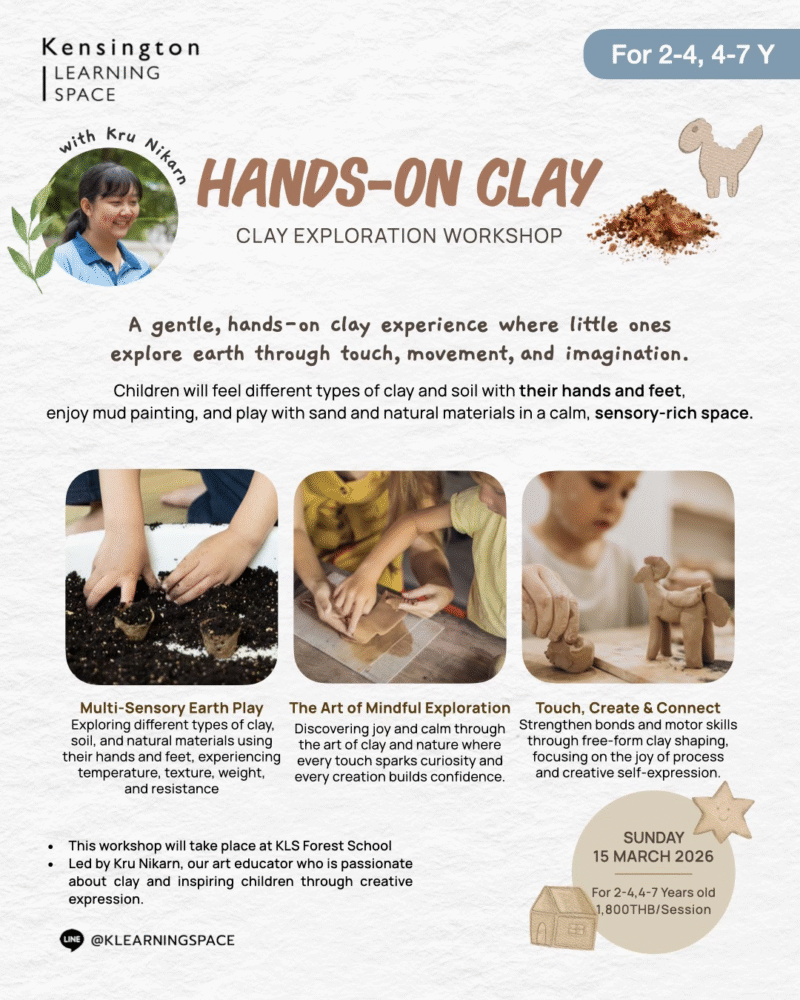 Kensington
LEARNING
SPACE

For 2-4, 4-7 Y

with Kru Nikarn

HANDS-ON CLAY

CLAY EXPLORATION WORKSHOP

A gentle, hands-on clay experience where little ones explore earth through touch, movement, and imagination.

Children will feel different types of clay and soil with their hands and feet, enjoy mud painting, and play with sand and natural materials in a calm, sensory-rich space.

Multi-Sensory Earth Play
Exploring different types of clay, soil, and natural materials using their hands and feet, experiencing temperature, texture, weight, and resistance

The Art of Mindful Exploration
Discovering joy and calm through the art of clay and nature where every touch sparks curiosity and every creation builds confidence.

Touch, Create & Connect
Strengthen bonds and motor skills through free-form clay shaping, focusing on the joy of process and creative self-expression.

• This workshop will take place at KLS Forest School
• Led by Kru Nikarn, our art educator who is passionate about clay and inspiring children through creative expression.

SUNDAY
15 MARCH 2026
For 2-4,4-7 Years old
1,800THB/Session

LINE @KLEARNINGSPACE